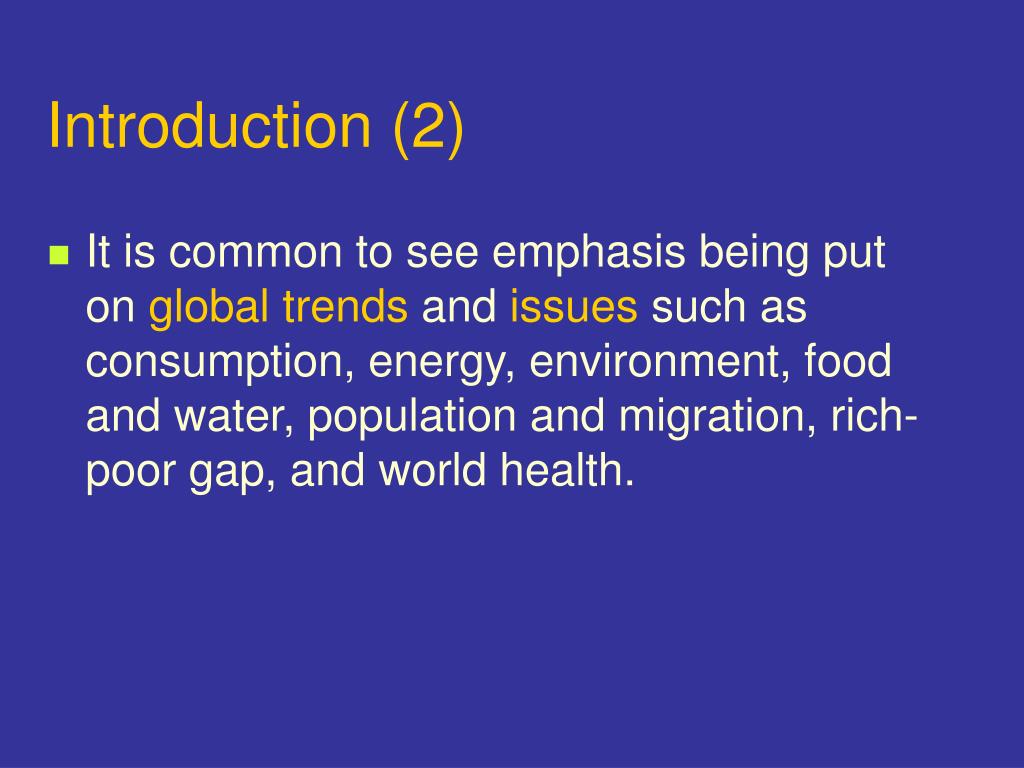 Introduction (2)

It is common to see emphasis being put on global trends and issues such as consumption, energy, environment, food and water, population and migration, rich-poor gap, and world health.